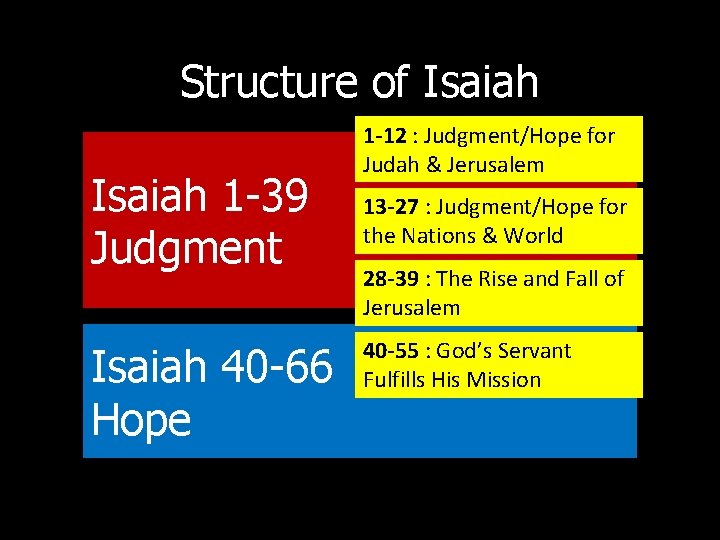 Structure of Isaiah

Isaiah 1-39
Judgment

1-12 : Judgment/Hope for Judah & Jerusalem

13-27 : Judgment/Hope for the Nations & World

28-39 : The Rise and Fall of Jerusalem

Isaiah 40-66
Hope

40-55 : God's Servant Fulfills His Mission